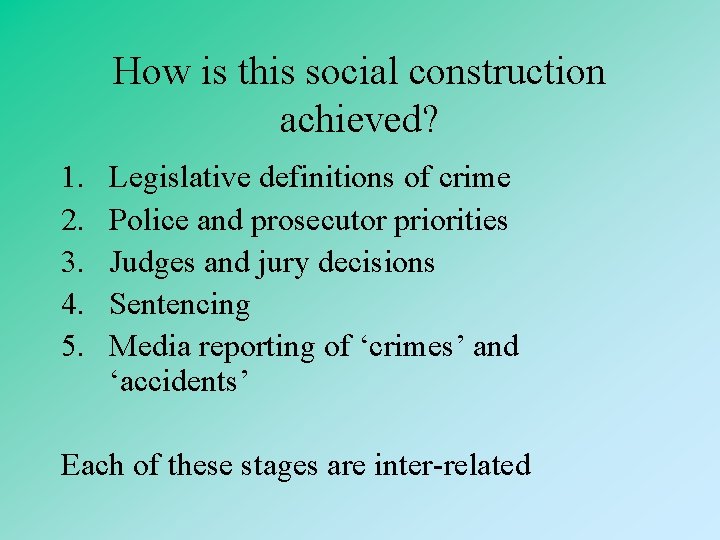 How is this social construction achieved?

1. Legislative definitions of crime
2. Police and prosecutor priorities
3. Judges and jury decisions
4. Sentencing
5. Media reporting of ‘crimes’ and ‘accidents’

Each of these stages are inter-related